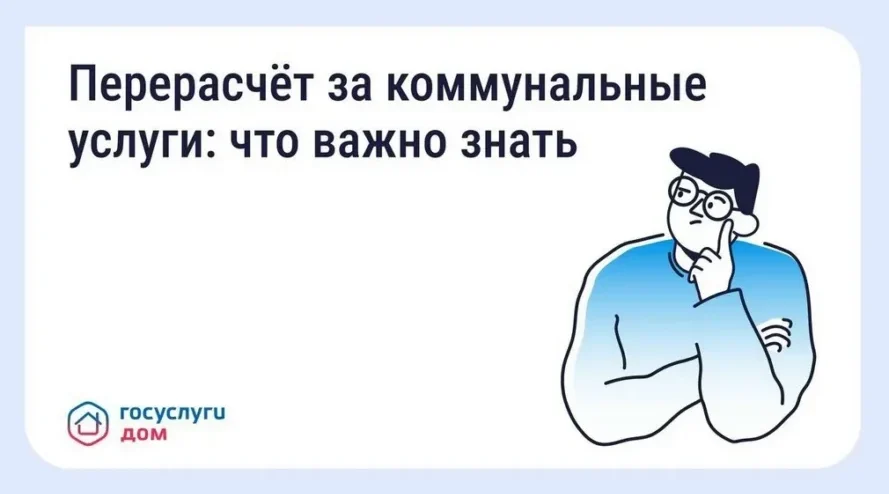 Перерасчёт за коммунальные услуги: что важно знать

госуслуги
дом